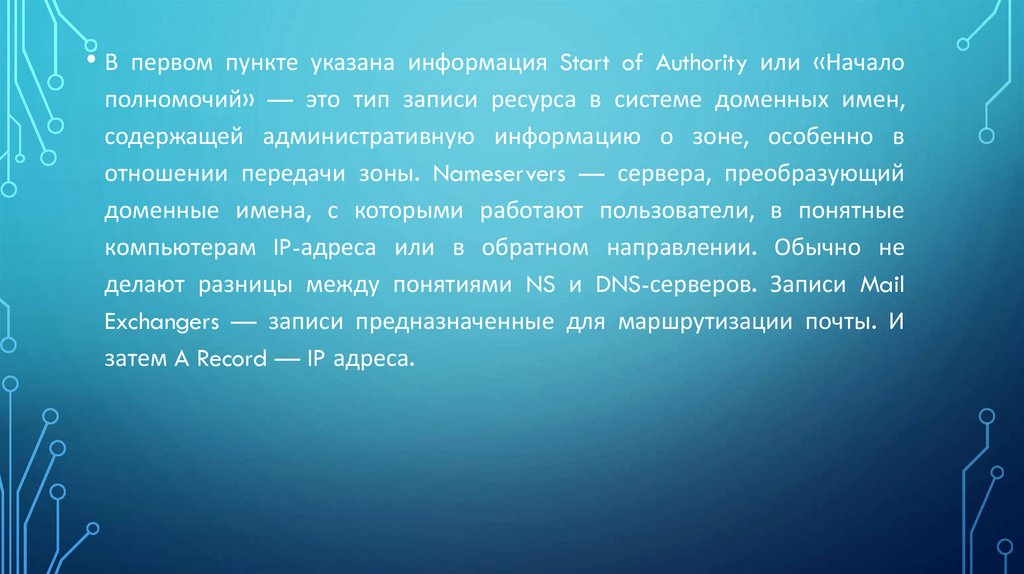 • В первом пункте указана информация Start of Authority или «Начало полномочий» — это тип записи ресурса в системе доменных имен, содержащей административную информацию о зоне, особенно в отношении передачи зоны. Nameservers — сервера, преобразующий доменные имена, с которыми работают пользователи, в понятные компьютерам IP-адреса или в обратном направлении. Обычно не делают разницы между понятиями NS и DNS-серверов. Записи Mail Exchangers — записи предназначенные для маршрутизации почты. И затем A Record — IP адреса.